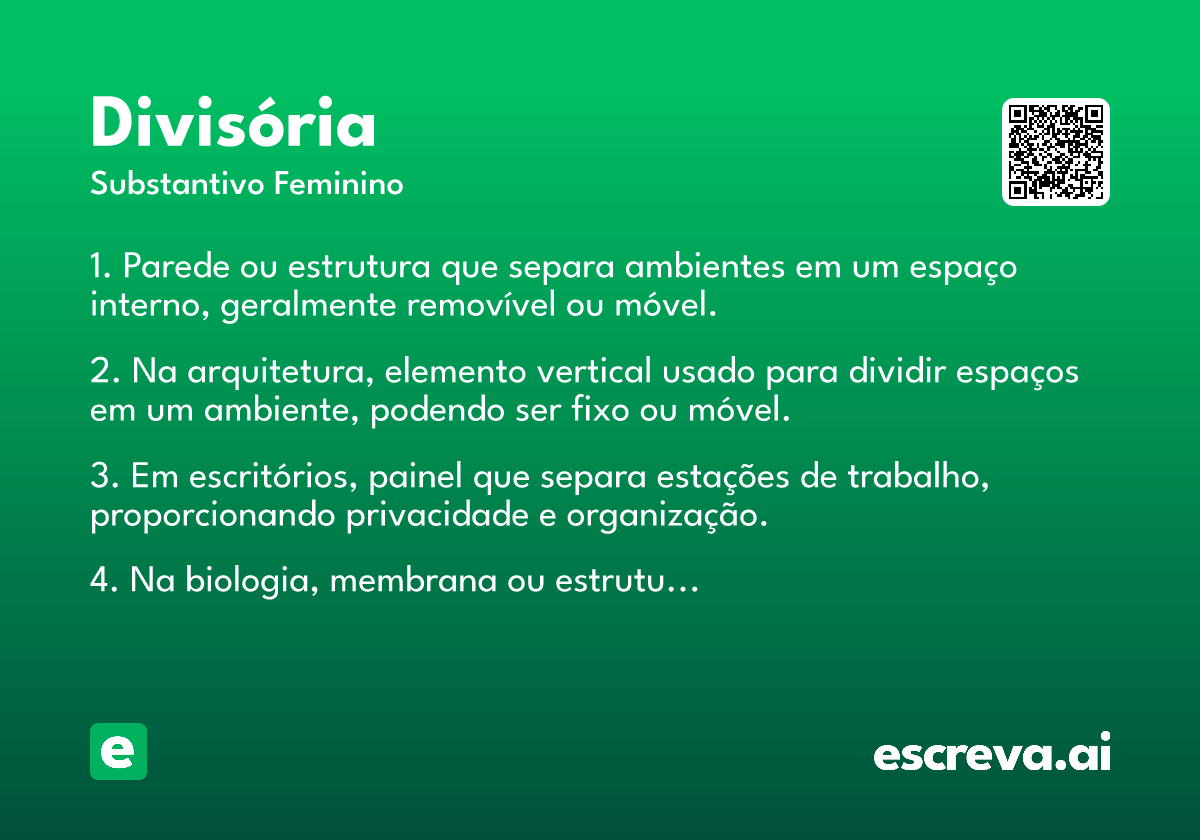 Divisória

Substantivo Feminino

1. Parede ou estrutura que separa ambientes em um espaço interno, geralmente removível ou móvel.

2. Na arquitetura, elemento vertical usado para dividir espaços em um ambiente, podendo ser fixo ou móvel.

3. Em escritórios, painel que separa estações de trabalho, proporcionando privacidade e organização.

4. Na biologia, membrana ou estrutu…

e

escreva.ai